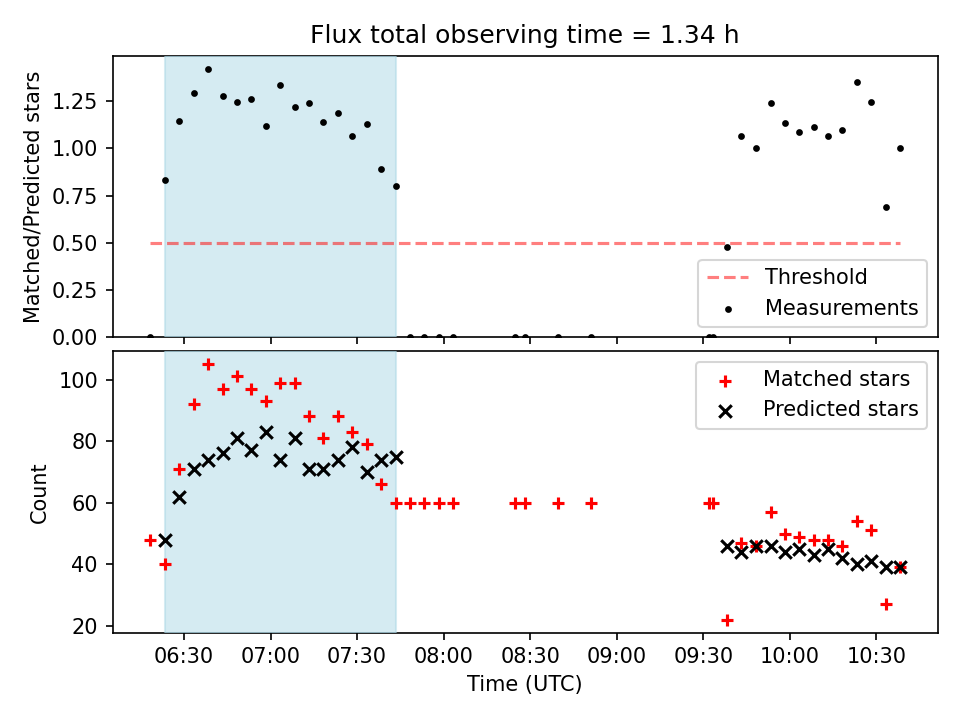 Flux total observing time = 1.34 h

Matched/Predicted stars

1.25
1.00
0.75
0.50
0.25
0.00

Threshold
Measurements

Count

100
80
60
40
20

Matched stars
Predicted stars

06:30 07:00 07:30 08:00 08:30 09:00 09:30 10:00 10:30

Time (UTC)